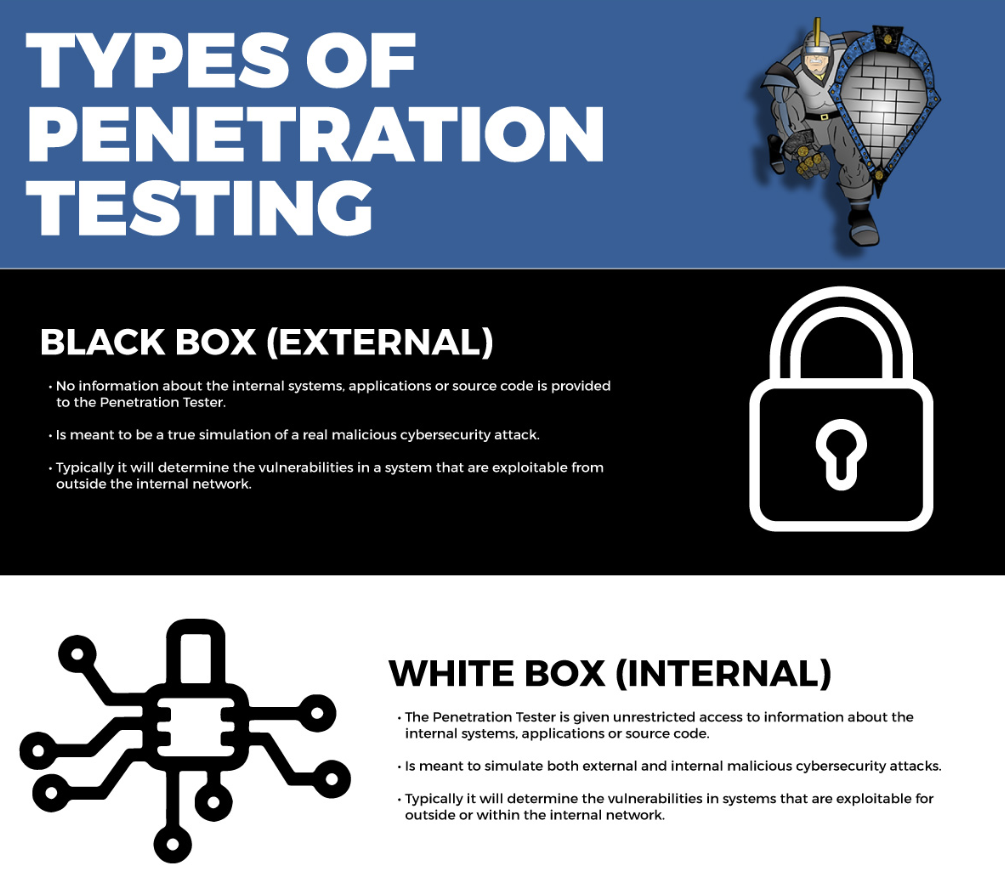 TYPES OF PENETRATION TESTING

BLACK BOX (EXTERNAL)

• No information about the internal systems, applications or source code is provided to the Penetration Tester.

• Is meant to be a true simulation of a real malicious cybersecurity attack.

• Typically it will determine the vulnerabilities in a system that are exploitable from outside the internal network.

WHITE BOX (INTERNAL)

• The Penetration Tester is given unrestricted access to information about the internal systems, applications or source code.

• Is meant to simulate both external and internal malicious cybersecurity attacks.

• Typically it will determine the vulnerabilities in systems that are exploitable for outside or within the internal network.